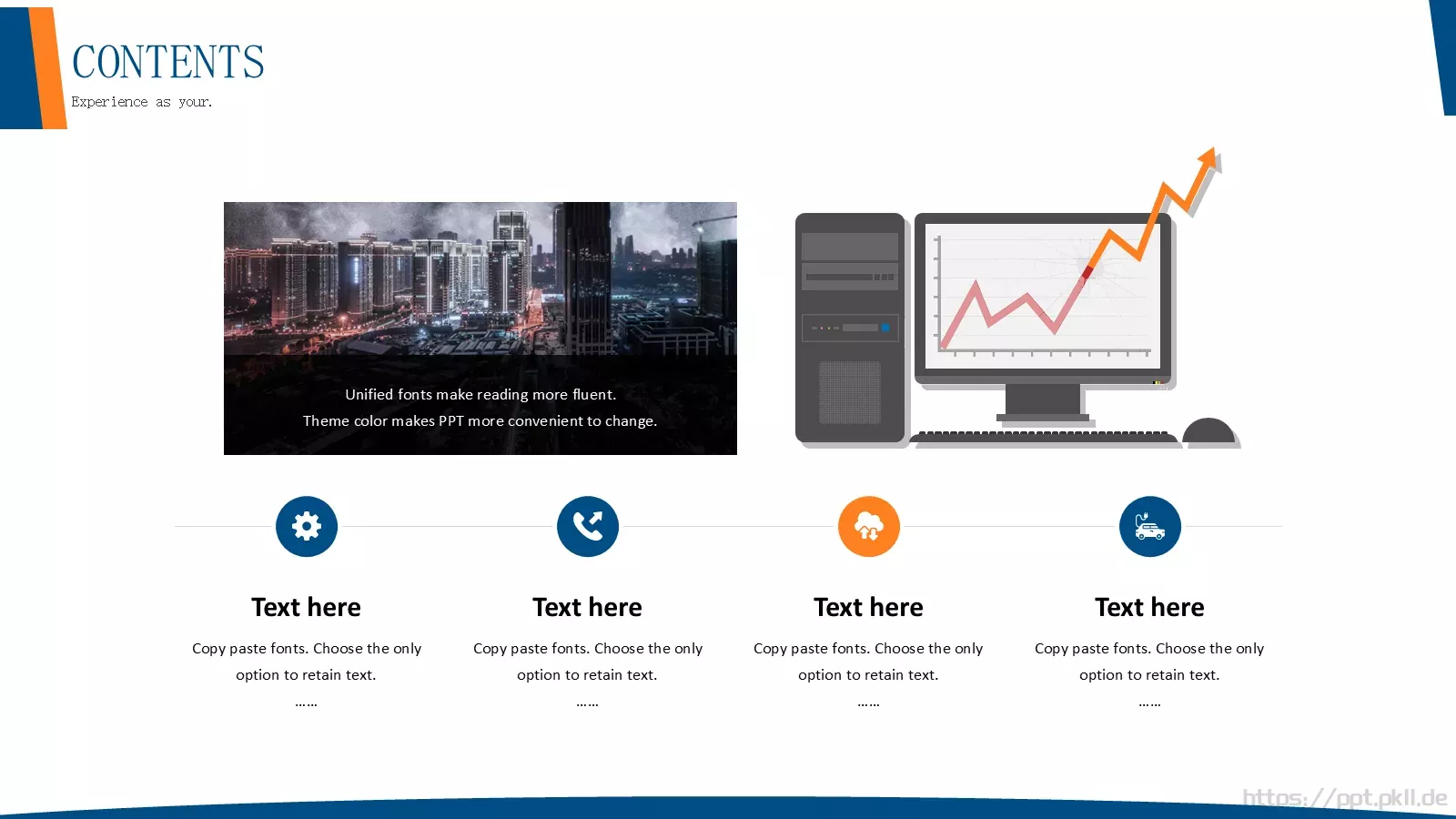 CONTENTS

Experience as your.

Unified fonts make reading more fluent.

Theme color makes PPT more convenient to change.

Text here

Copy paste fonts. Choose the only option to retain text.

……

Text here

Copy paste fonts. Choose the only option to retain text.

……

Text here

Copy paste fonts. Choose the only option to retain text.

……

Text here

Copy paste fonts. Choose the only option to retain text.

……

https://ppt.pkll.de